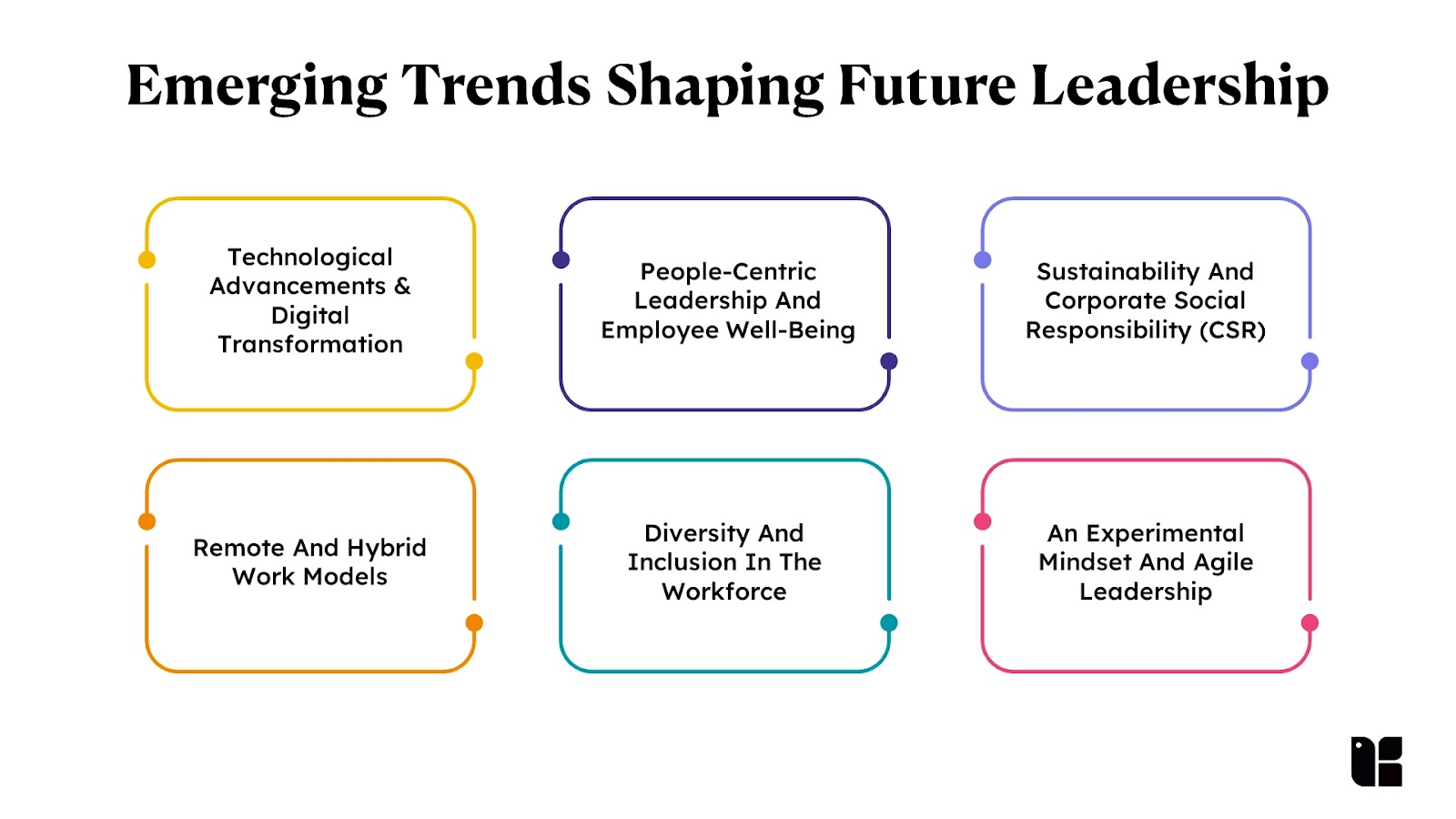 Emerging Trends Shaping Future Leadership

Technological Advancements & Digital Transformation

People-Centric Leadership And Employee Well-Being

Sustainability And Corporate Social Responsibility (CSR)

Remote And Hybrid Work Models

Diversity And Inclusion In The Workforce

An Experimental Mindset And Agile Leadership